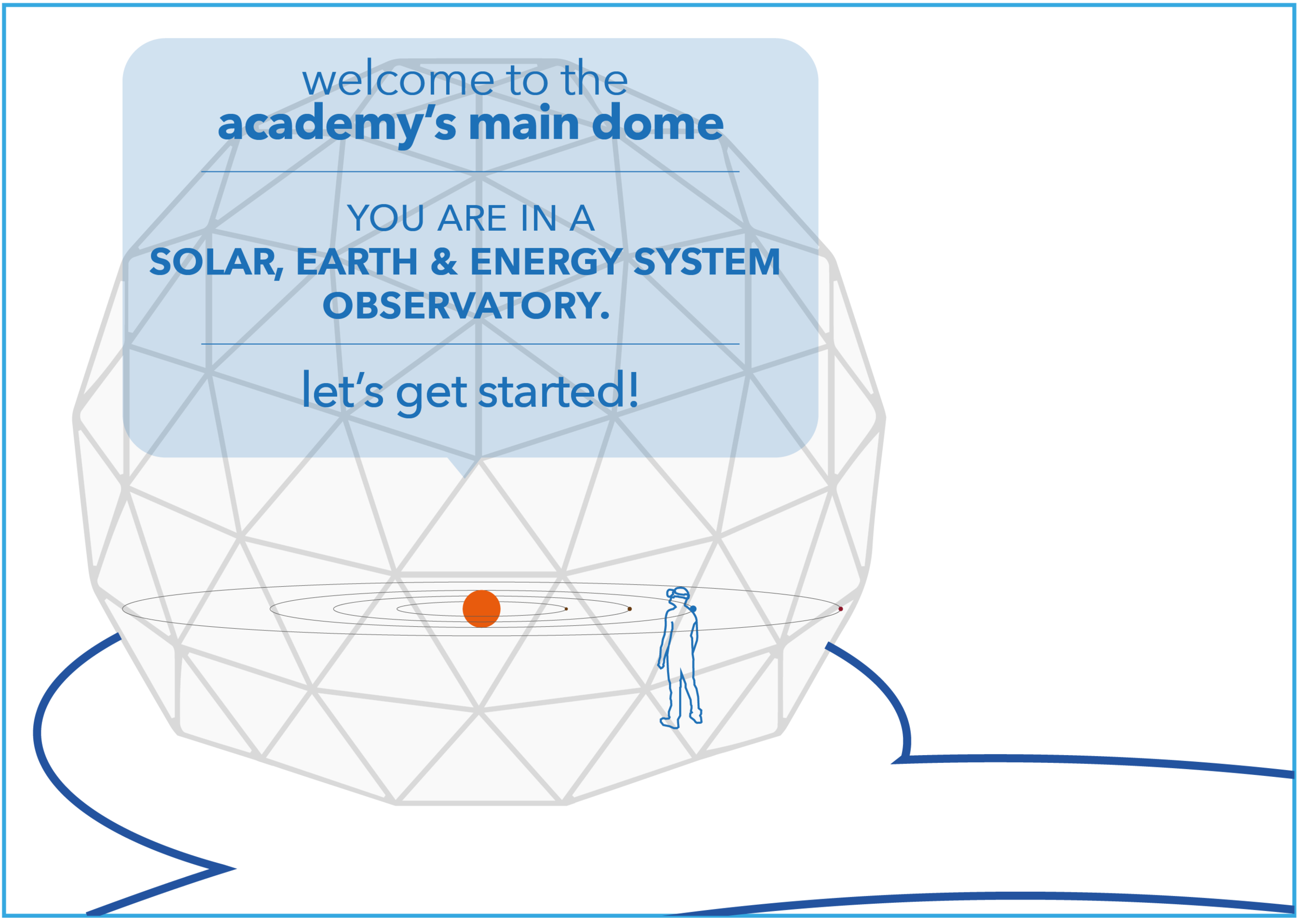 welcome to the
academy's main dome

YOU ARE IN A
SOLAR, EARTH & ENERGY SYSTEM OBSERVATORY.

let's get started!